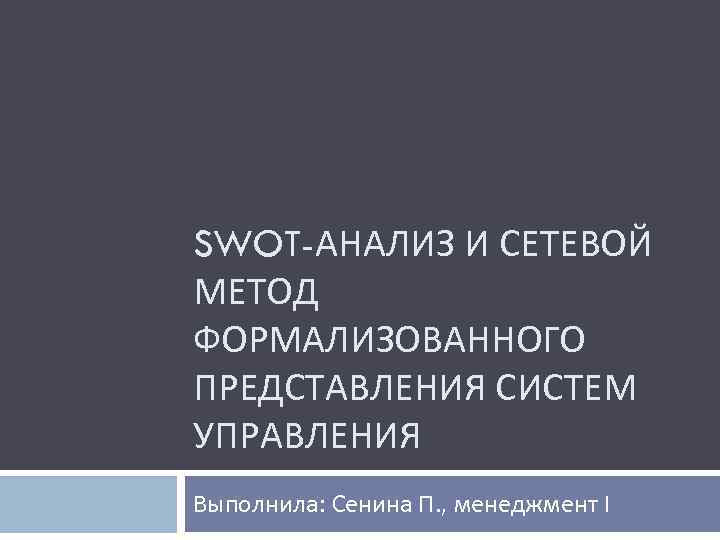 SWOT-АНАЛИЗ И СЕТЕВОЙ МЕТОД ФОРМАЛИЗОВАННОГО ПРЕДСТАВЛЕНИЯ СИСТЕМ УПРАВЛЕНИЯ

Выполнила: Сенина П., менеджмент I